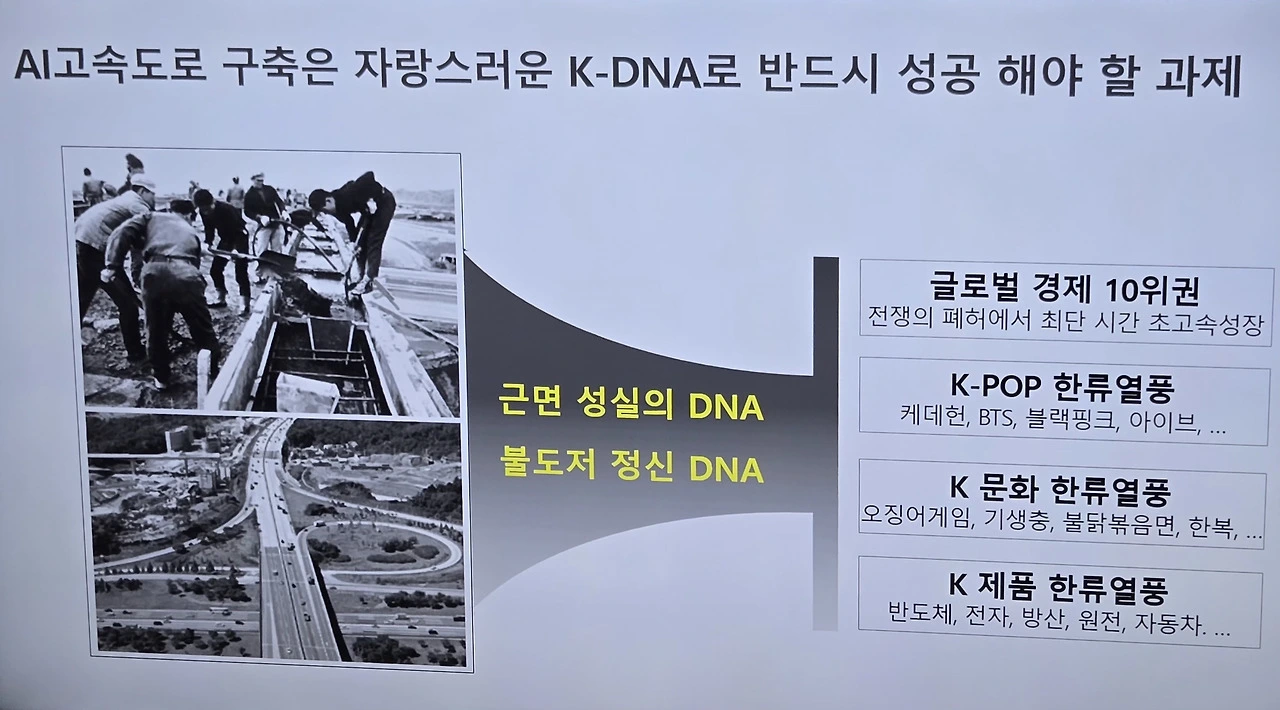 AI고속도로 구축은 자랑스러운 K-DNA로 반드시 성공 해야 할 과제

근면 성실의 DNA

불도저 정신 DNA

글로벌 경제 10위권
전쟁의 폐허에서 최단 시간 초고속성장

K-POP 한류열풍
케데헌, BTS, 블랙핑크, 아이브, ...

K 문화 한류열풍
오징어게임, 기생충, 불닭볶음면, 한복, ...

K 제품 한류열풍
반도체, 전자, 방산, 원전, 자동차. ...